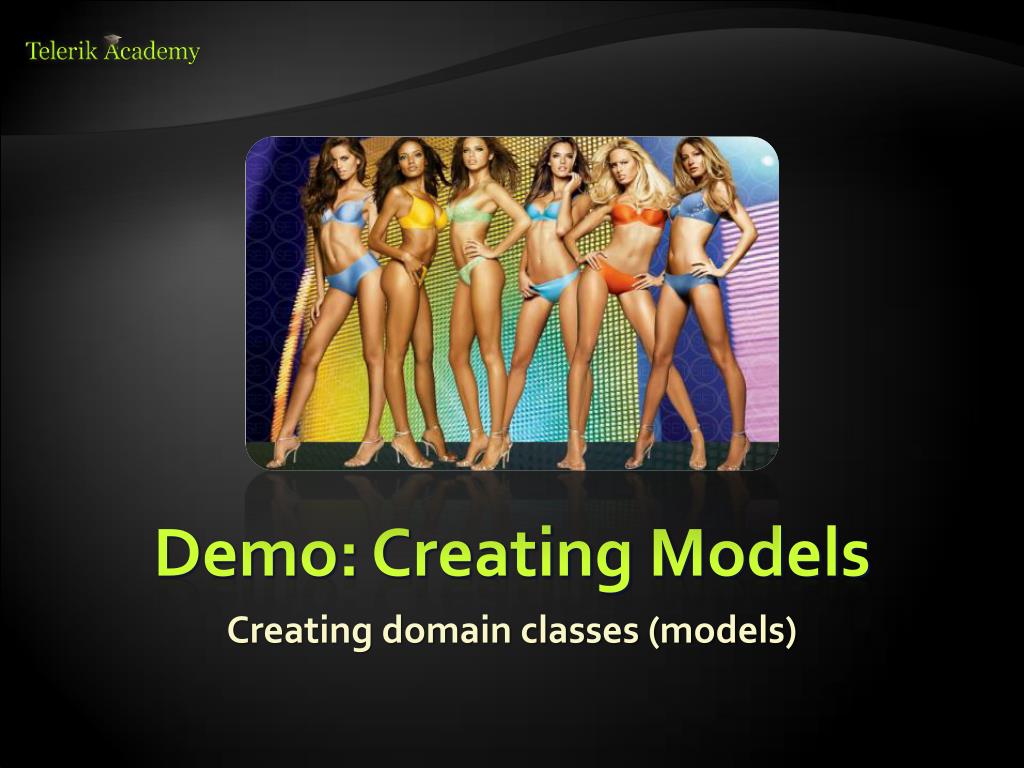 Telerik Academy

Demo: Creating Models

Creating domain classes (models)